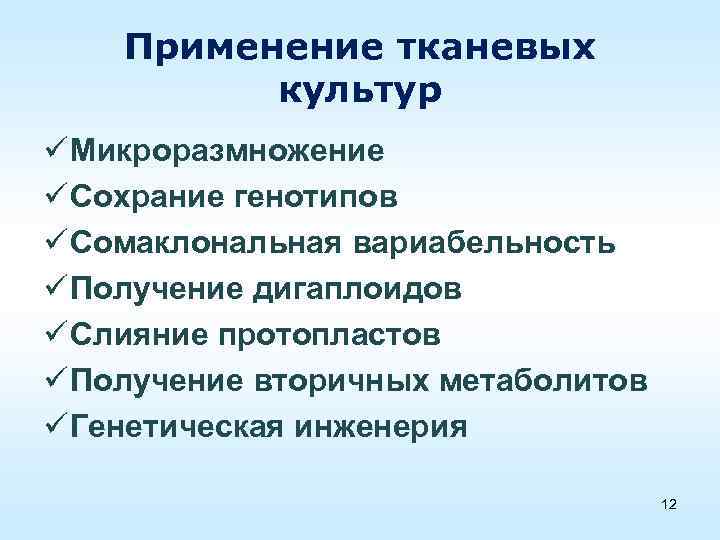 Применение тканевых культур

✓Микроразмножение
✓Сохрание генотипов
✓Сомаклональная вариабельность
✓Получение дигаплоидов
✓Слияние протопластов
✓Получение вторичных метаболитов
✓Генетическая инженерия

12